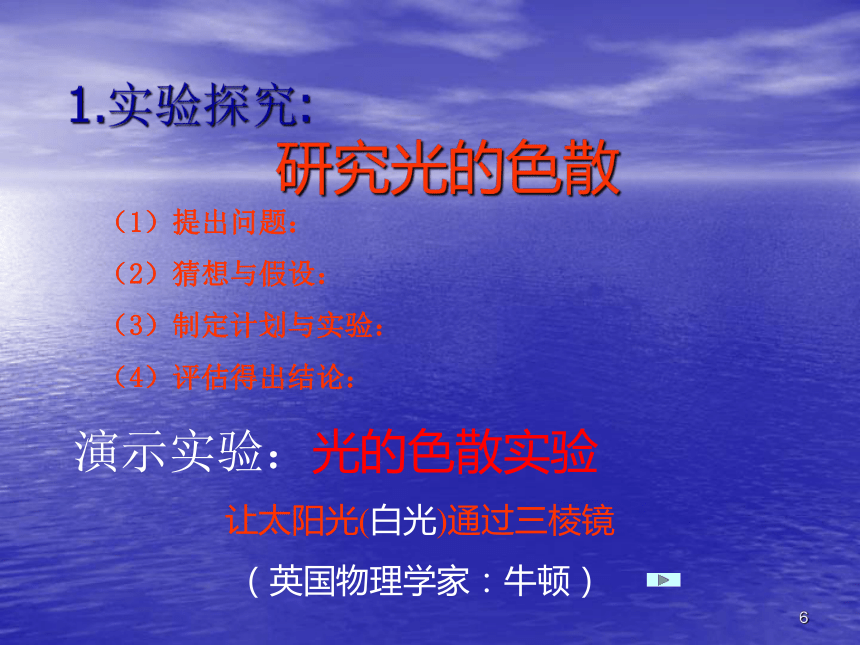 1.实验探究:

研究光的色散

（1）提出问题:

（2）猜想与假设:

（3）制定计划与实验:

（4）评估得出结论:

演示实验：光的色散实验

让太阳光(白光)通过三棱镜

（英国物理学家：牛顿）

6